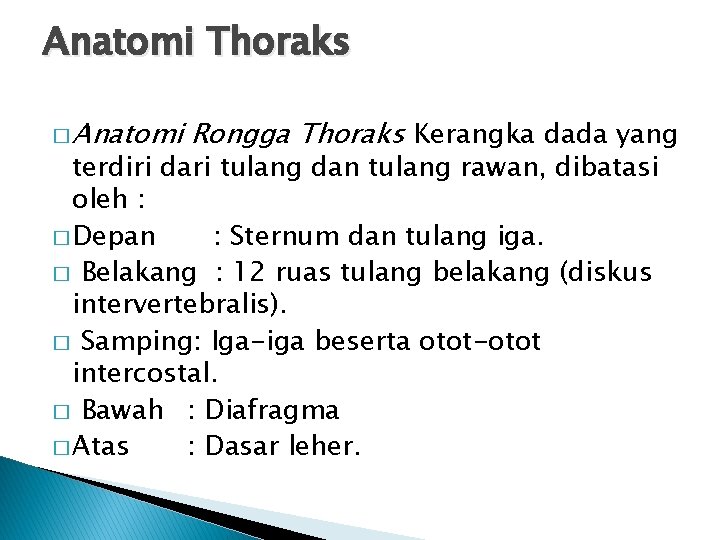 Anatomi Thoraks

□ Anatomi Rongga Thoraks Kerangka dada yang terdiri dari tulang dan tulang rawan, dibatasi oleh :

□ Depan : Sternum dan tulang iga.

□ Belakang : 12 ruas tulang belakang (diskus intervertebralis).

□ Samping: Iga-iga beserta otot-otot intercostal.

□ Bawah : Diafragma

□ Atas : Dasar leher.